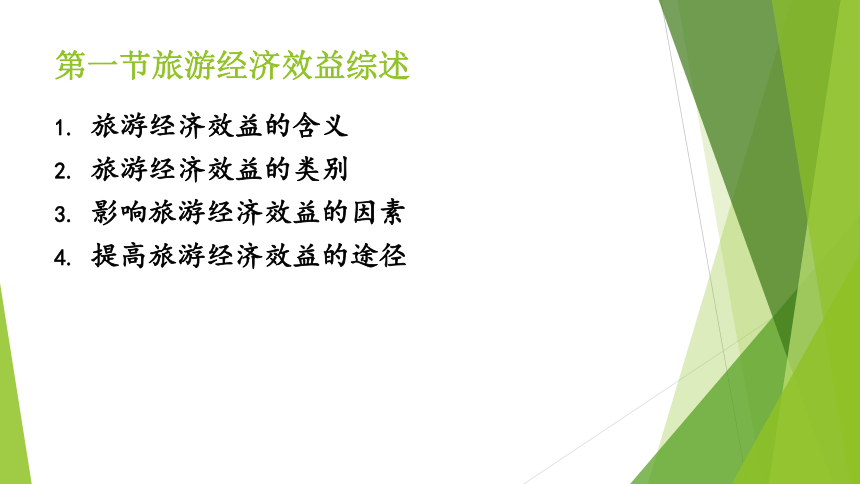 第一节旅游经济效益综述

1. 旅游经济效益的含义
2. 旅游经济效益的类别
3. 影响旅游经济效益的因素
4. 提高旅游经济效益的途径